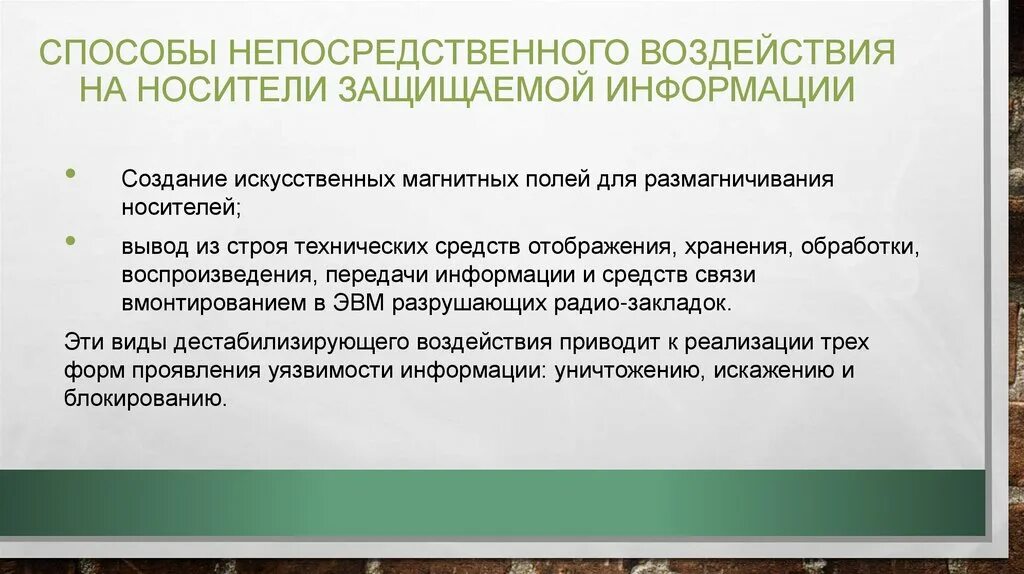 СПОСОБЫ НЕПОСРЕДСТВЕННОГО ВОЗДЕЙСТВИЯ НА НОСИТЕЛИ ЗАЩИЩАЕМОЙ ИНФОРМАЦИИ

• Создание искусственных магнитных полей для размагничивания носителей;

• вывод из строя технических средств отображения, хранения, обработки, воспроизведения, передачи информации и средств связи вмонтированием в ЭВМ разрушающих радио-закладок.

Эти виды дестабилизирующего воздействия приводит к реализации трех форм проявления уязвимости информации: уничтожению, искажению и блокированию.